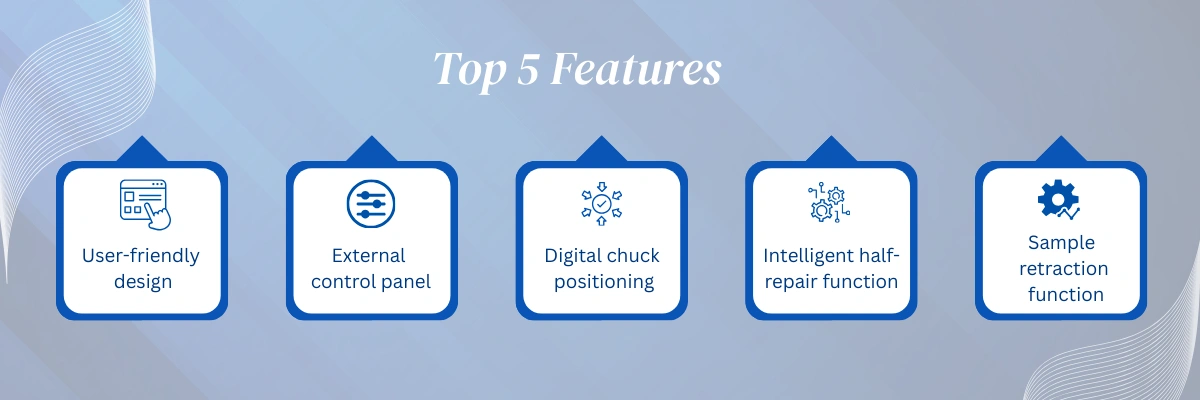 Top 5 Features

User-friendly design

External control panel

Digital chuck positioning

Intelligent half-repair function

Sample retraction function